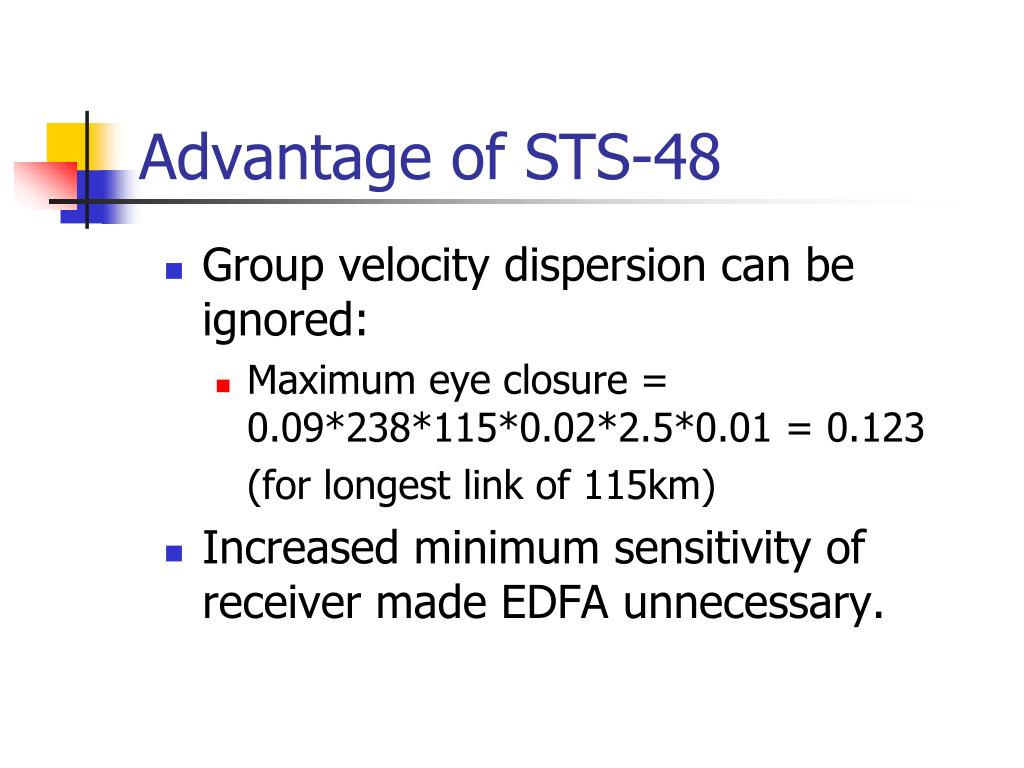 Advantage of STS-48

Group velocity dispersion can be ignored:

Maximum eye closure = 0.09*238*115*0.02*2.5*0.01 = 0.123

(for longest link of 115km)

Increased minimum sensitivity of receiver made EDFA unnecessary.